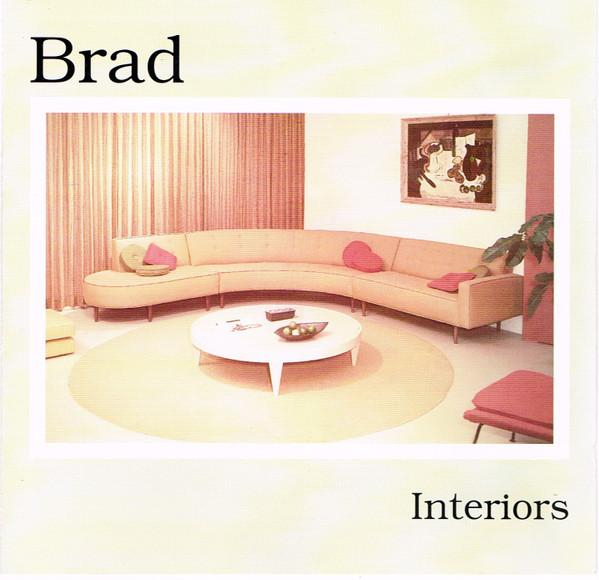 Brad

Interiors